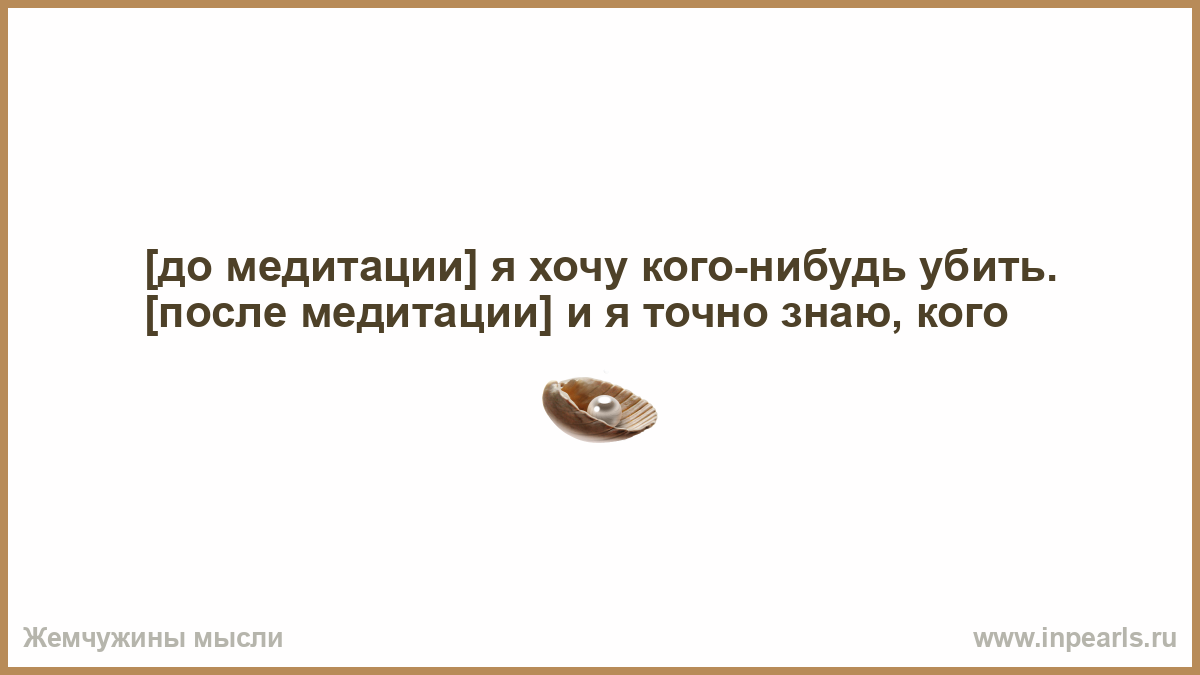 [до медитации] я хочу кого-нибудь убить.
[после медитации] и я точно знаю, кого

Жемчужины мысли

www.inpearls.ru